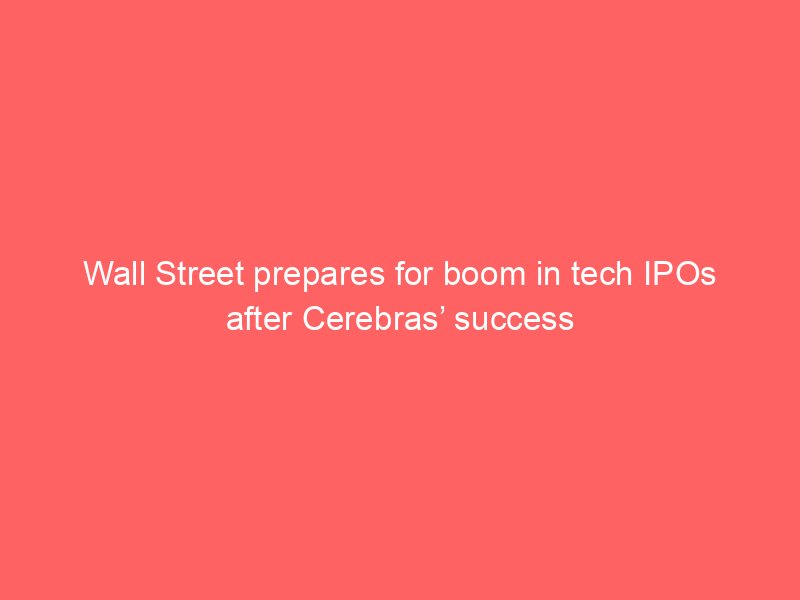 Wall Street prepares for boom in tech IPOs after Cerebras' success